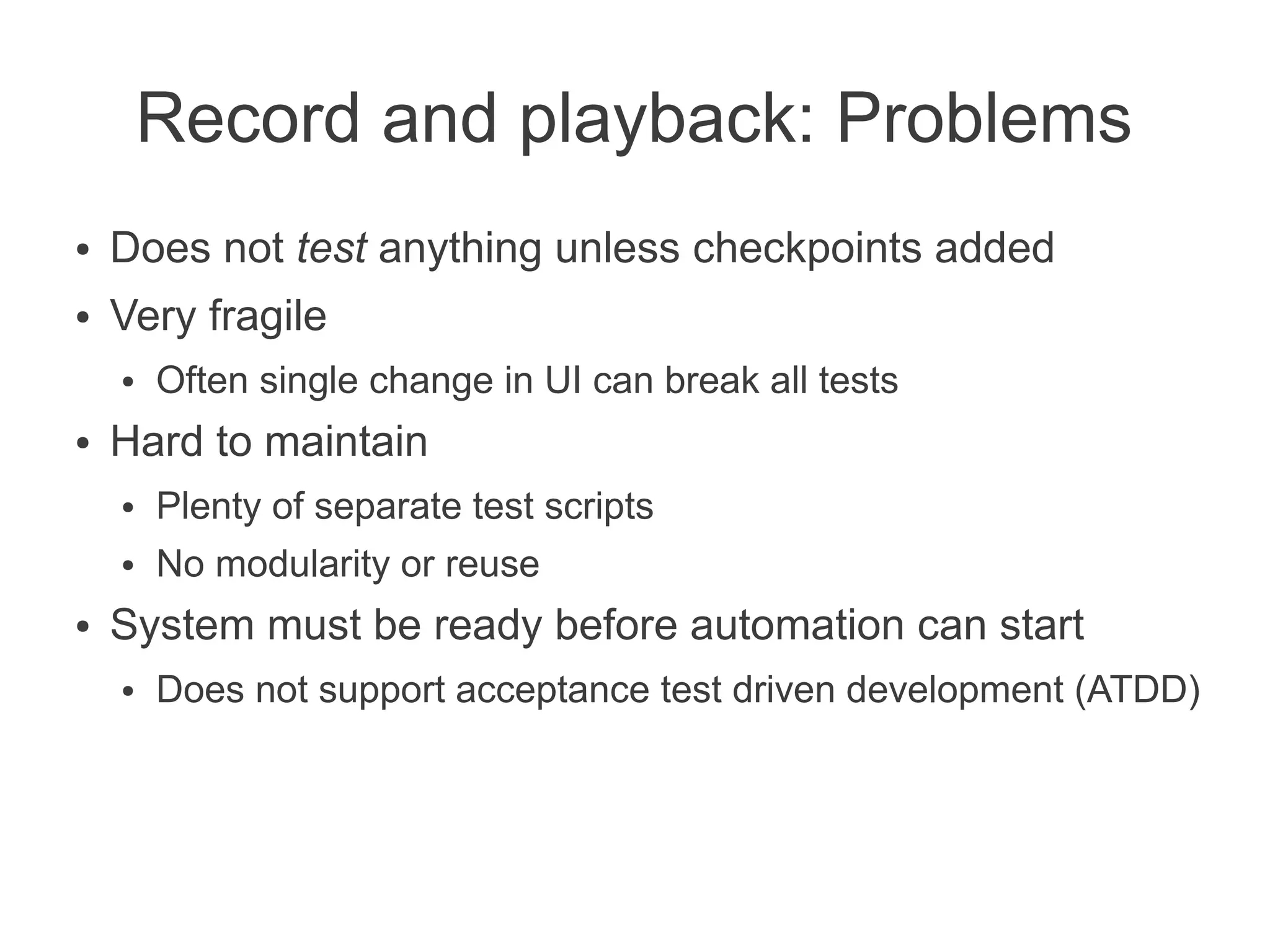 Record and playback: Problems

• Does not test anything unless checkpoints added
• Very fragile
  • Often single change in UI can break all tests
• Hard to maintain
  • Plenty of separate test scripts
  • No modularity or reuse
• System must be ready before automation can start
  • Does not support acceptance test driven development (ATDD)